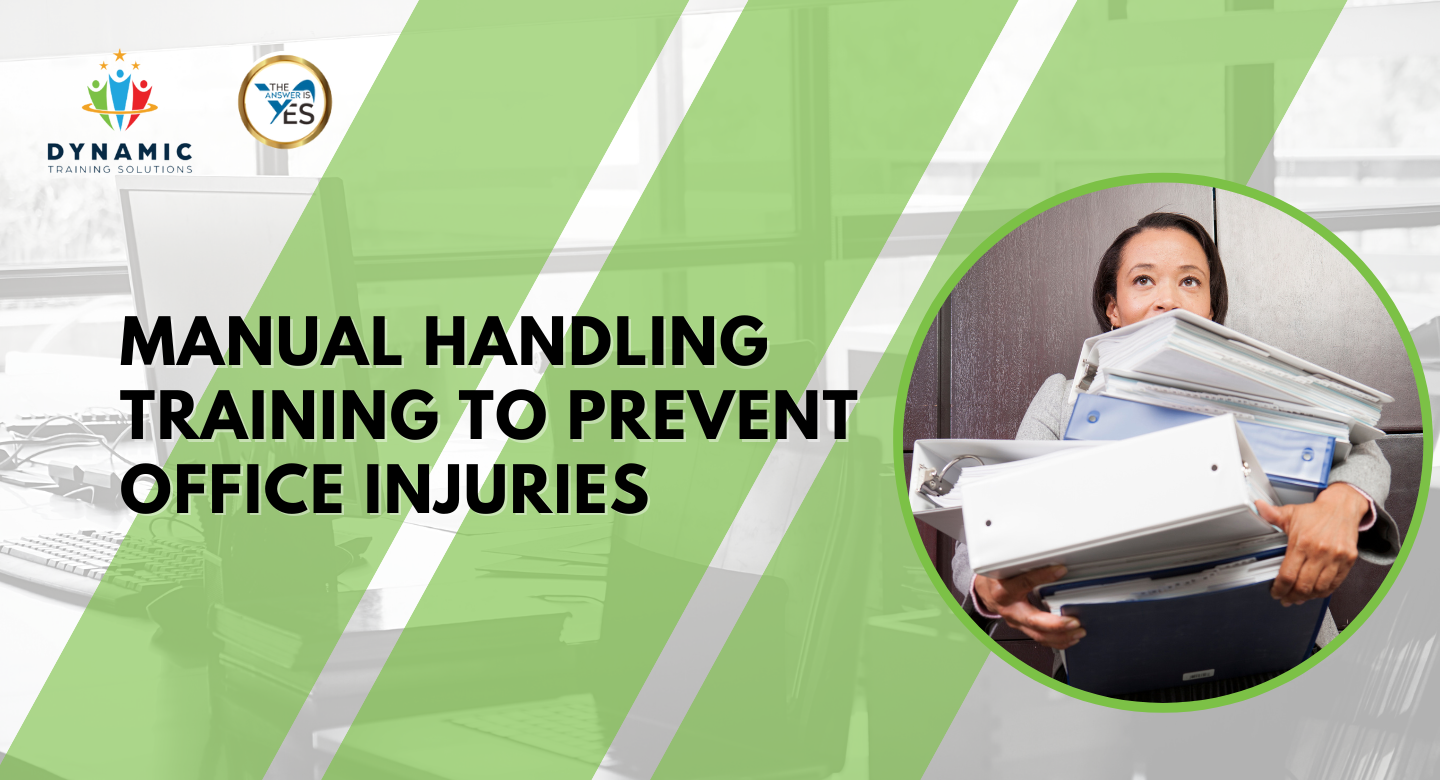 DYNAMIC
TRAINING SOLUTIONS

THE ANSWER IS YES

MANUAL HANDLING TRAINING TO PREVENT OFFICE INJURIES